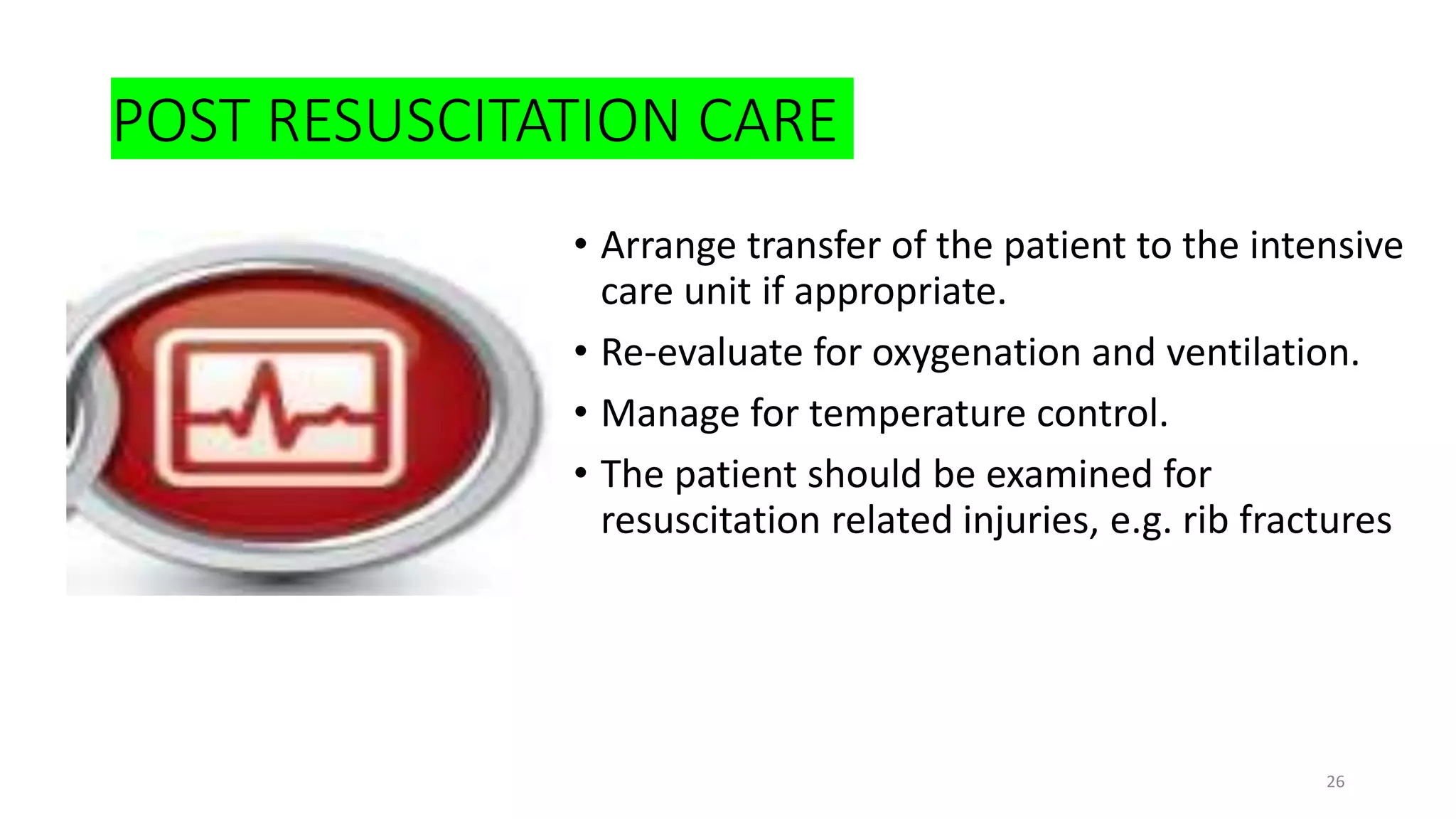 POST RESUSCITATION CARE

• Arrange transfer of the patient to the intensive care unit if appropriate.
• Re-evaluate for oxygenation and ventilation.
• Manage for temperature control.
• The patient should be examined for resuscitation related injuries, e.g. rib fractures

26